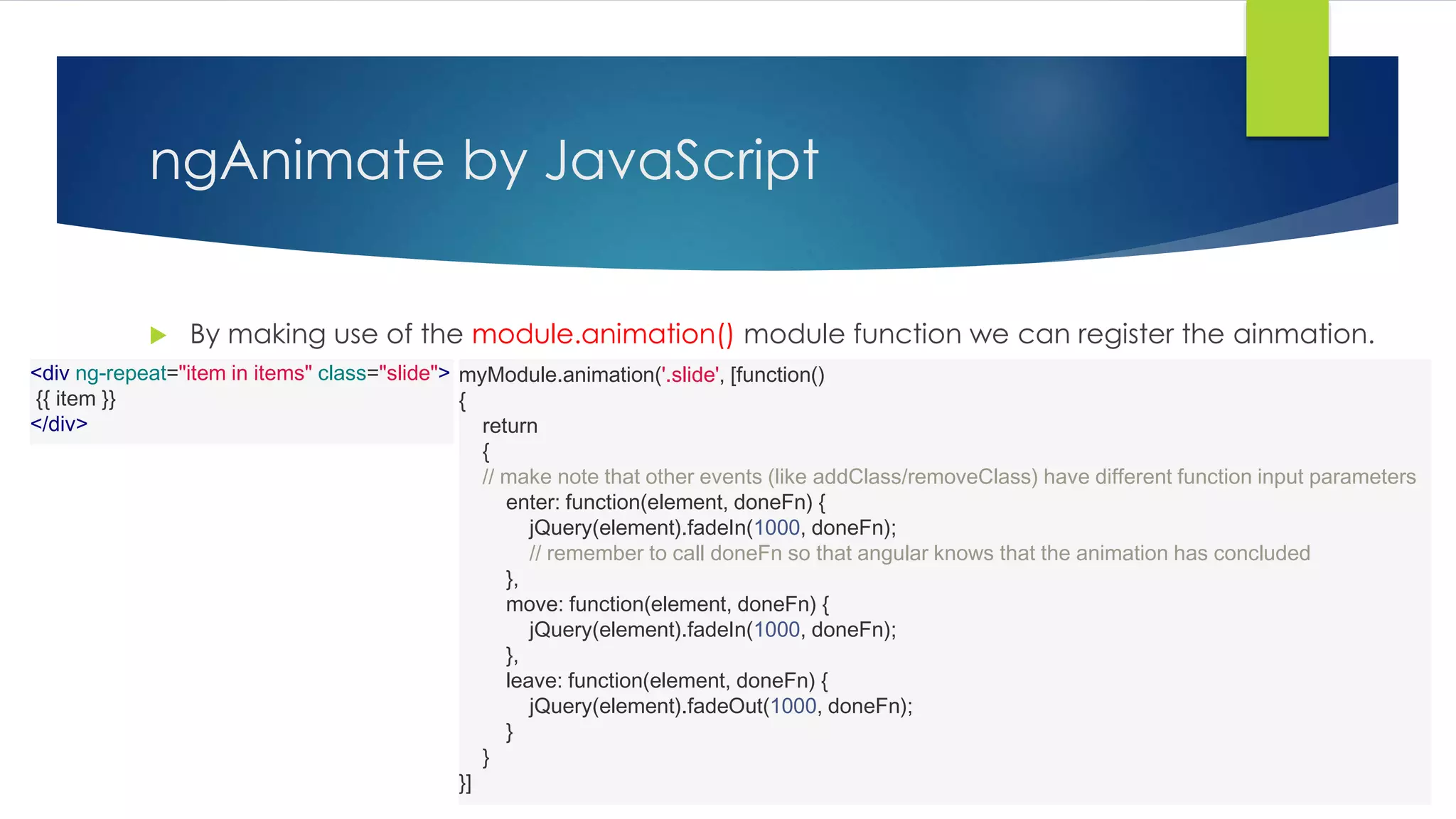 ngAnimate by JavaScript

By making use of the module.animation() module function we can register the ainmation.

<div ng-repeat="item in items" class="slide">
{{ item }}
</div>

myModule.animation('.slide', [function()
{
return
{
// make note that other events (like addClass/removeClass) have different function input parameters
enter: function(element, doneFn) {
jQuery(element).fadeIn(1000, doneFn);
// remember to call doneFn so that angular knows that the animation has concluded
},
move: function(element, doneFn) {
jQuery(element).fadeIn(1000, doneFn);
},
leave: function(element, doneFn) {
jQuery(element).fadeOut(1000, doneFn);
}
}
}]